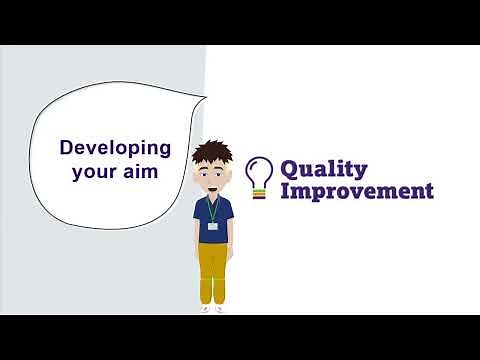 Developing your aim

Quality Improvement